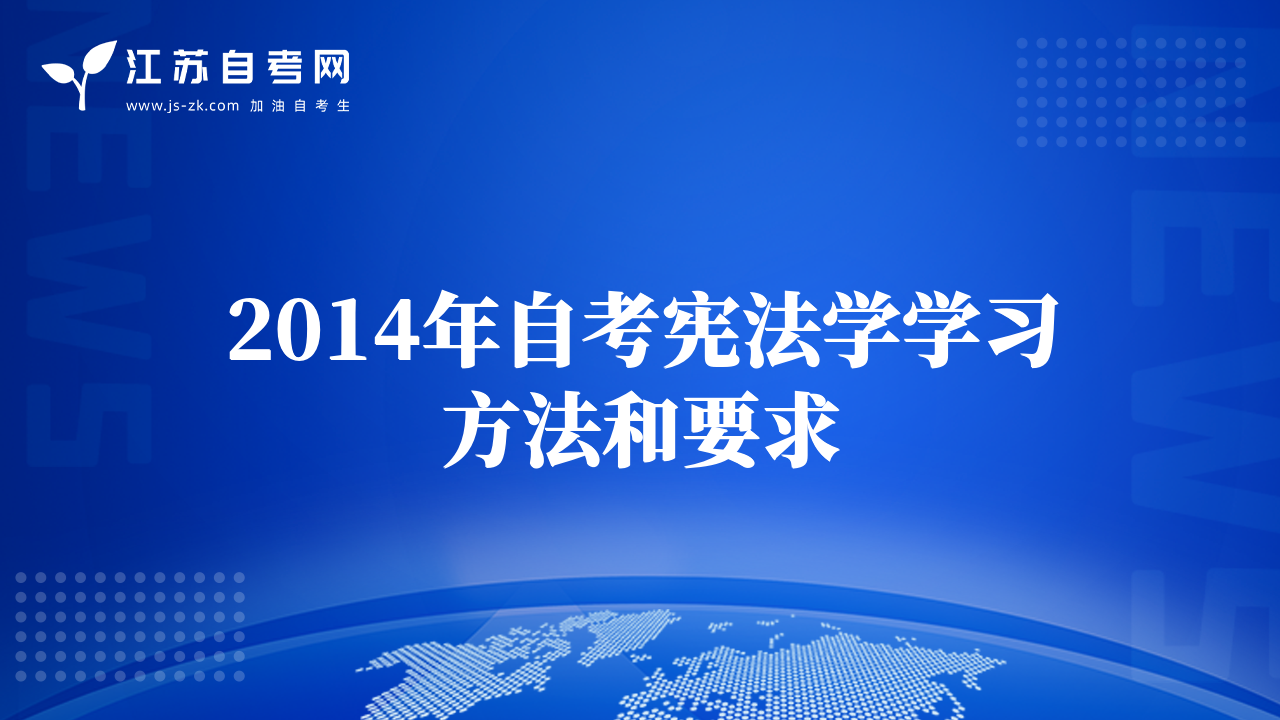 江苏自考网
www.js-zk.com 加油自考生

NEWS

NEWS

2014年自考宪法学学习方法和要求